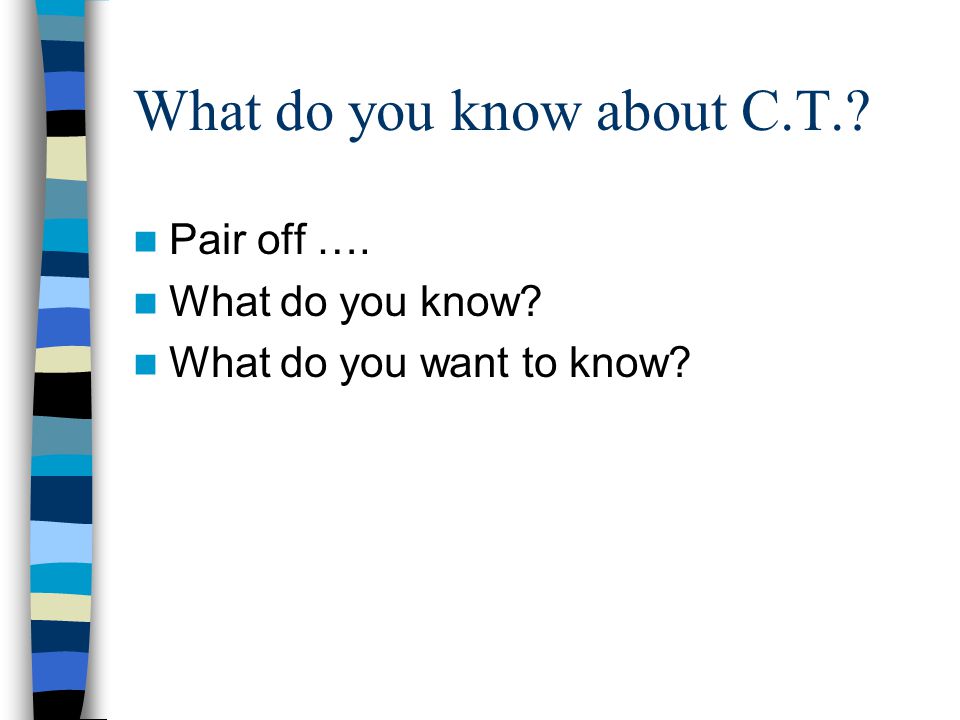 What do you know about C.T.?

Pair off ….
What do you know?
What do you want to know?